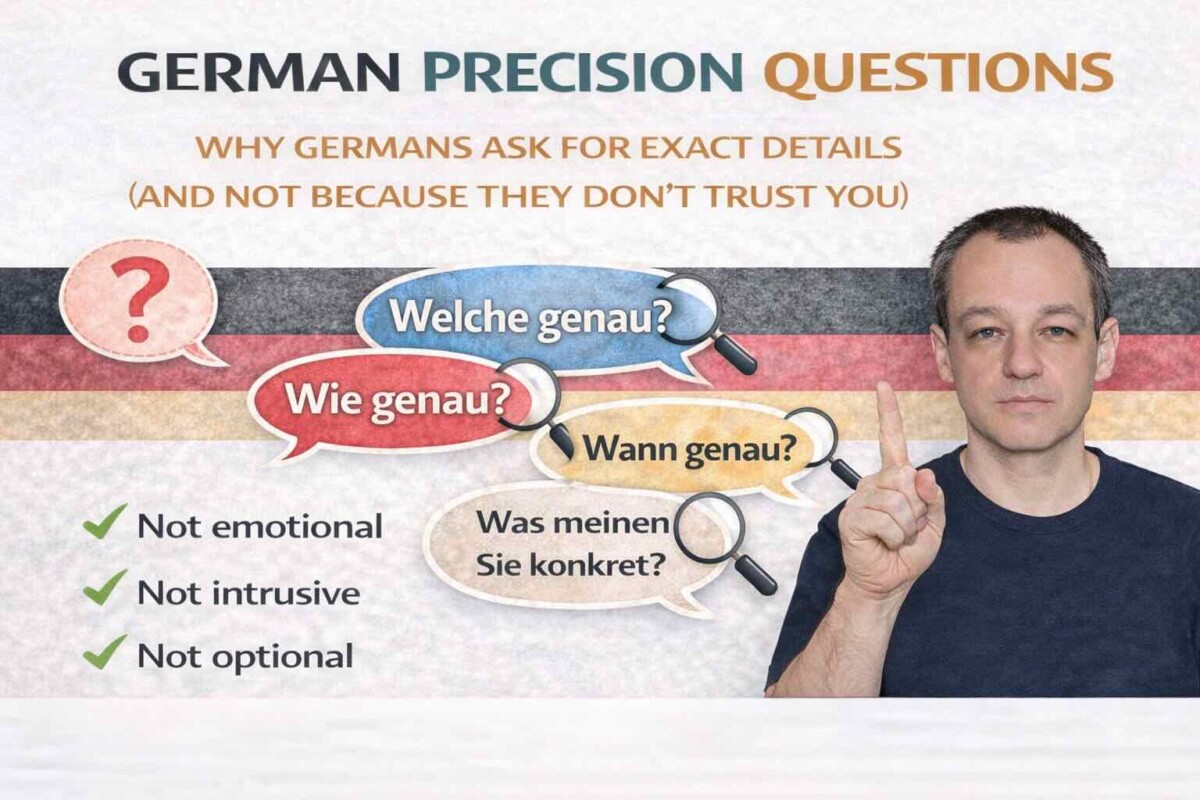 GERMAN PRECISION QUESTIONS

WHY GERMANS ASK FOR EXACT DETAILS (AND NOT BECAUSE THEY DON'T TRUST YOU)

?

Welche genau?

Wie genau?

Wann genau?

Was meinen Sie konkret?

Not emotional

Not intrusive

Not optional